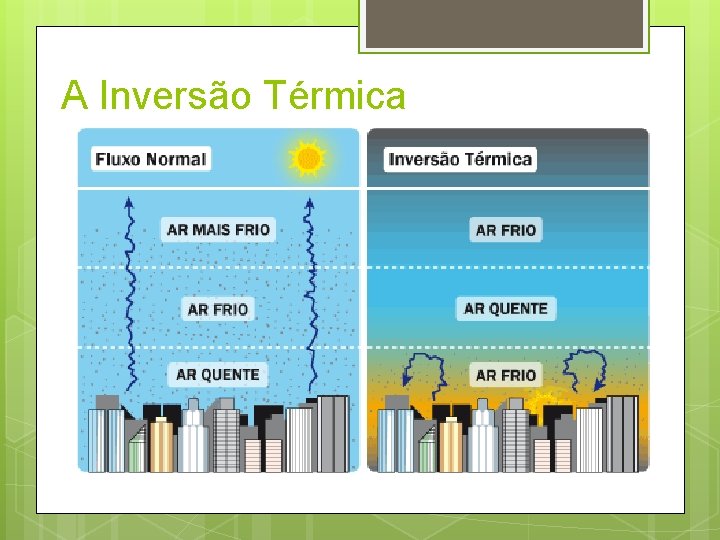 A Inversão Térmica

Fluxo Normal

AR MAIS FRIO

AR FRIO

AR QUENTE

Inversão Térmica

AR FRIO

AR QUENTE

AR FRIO